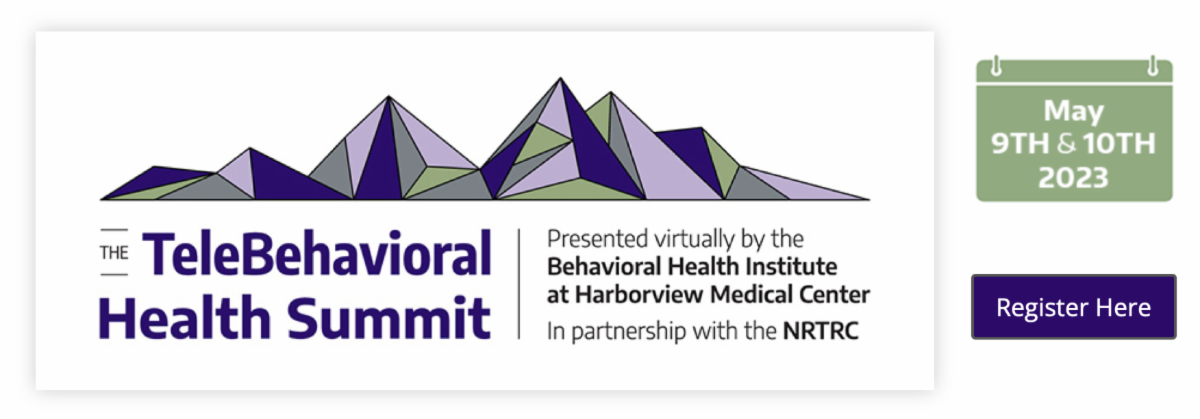 THE TeleBehavioral Health Summit

Presented virtually by the
Behavioral Health Institute at Harborview Medical Center
In partnership with the NRTRC

May
9TH & 10TH
2023

Register Here